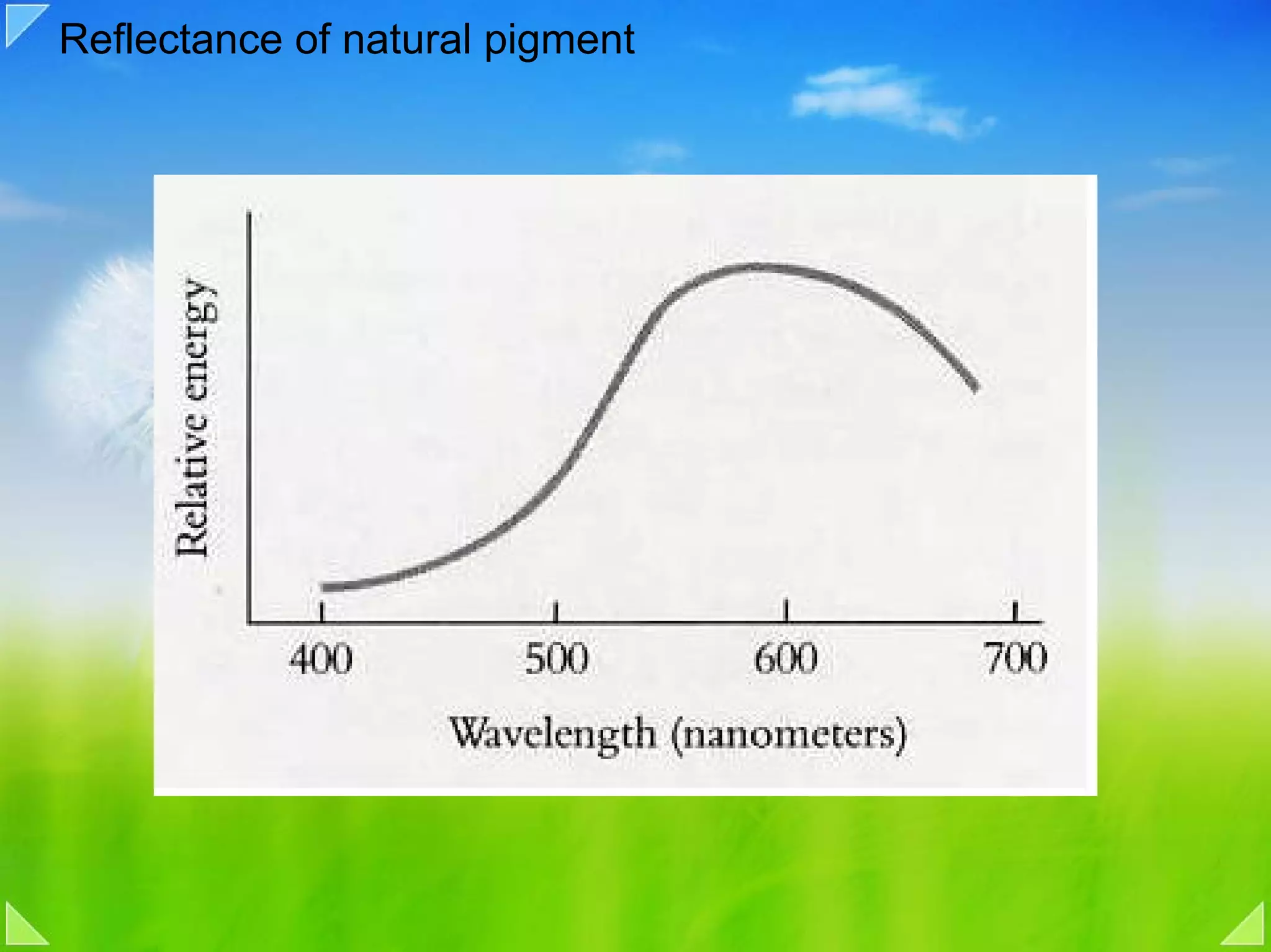 Reflectance of natural pigment

Relative energy

400
500
600
700

Wavelength (nanometers)